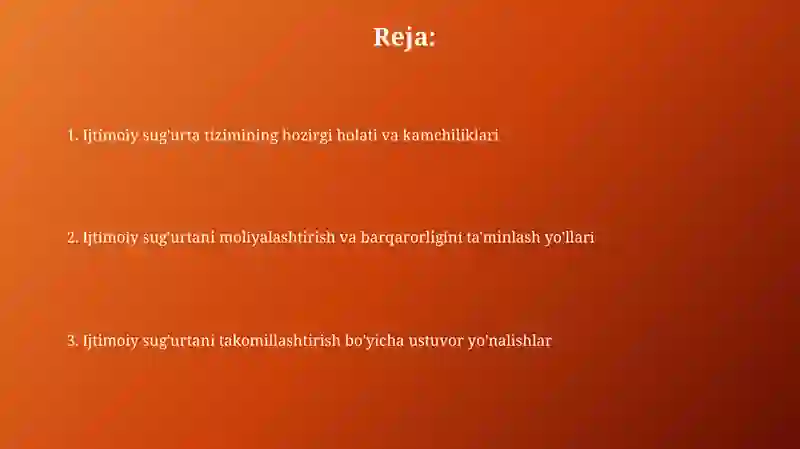 Reja:

1. Ijtimoiy sug'urta tizimining hozirgi holati va kamchiliklari

2. Ijtimoiy sug'urtani moliyalashtirish va barqarorligini ta'minlash yo'llari

3. Ijtimoiy sug'urtani takomillashtirish bo'yicha ustuvor yo'nalishlar